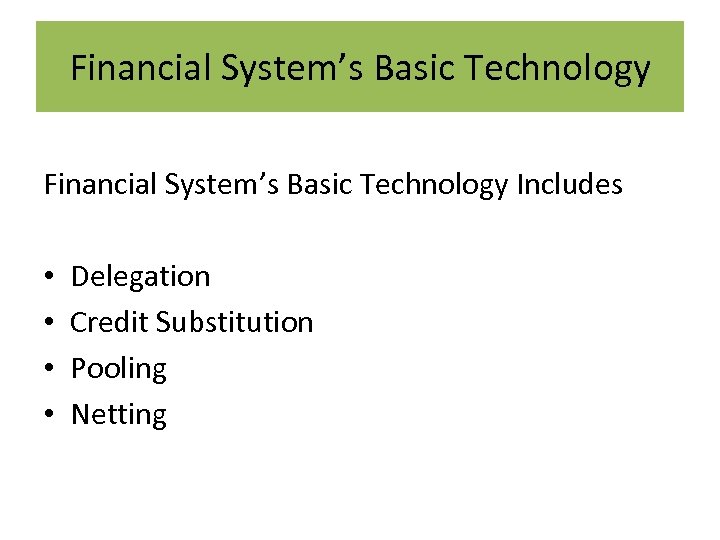 Financial System’s Basic Technology

Financial System’s Basic Technology Includes

• Delegation
• Credit Substitution
• Pooling
• Netting